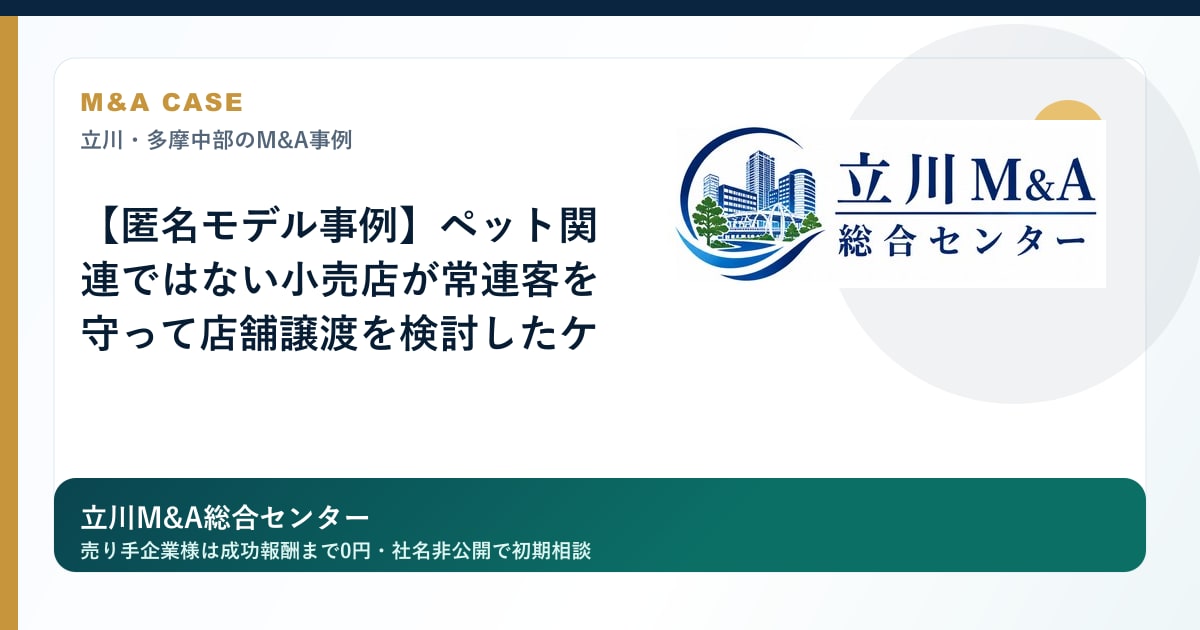 M&A CASE
立川・多摩中部のM&A事例

【匿名モデル事例】ペット関連ではない小売店が常連客を守って店舗譲渡を検討したケ

立川M&A
総合センター

立川M&A総合センター
売り手企業様は成功報酬まで0円・社名非公開で初期相談